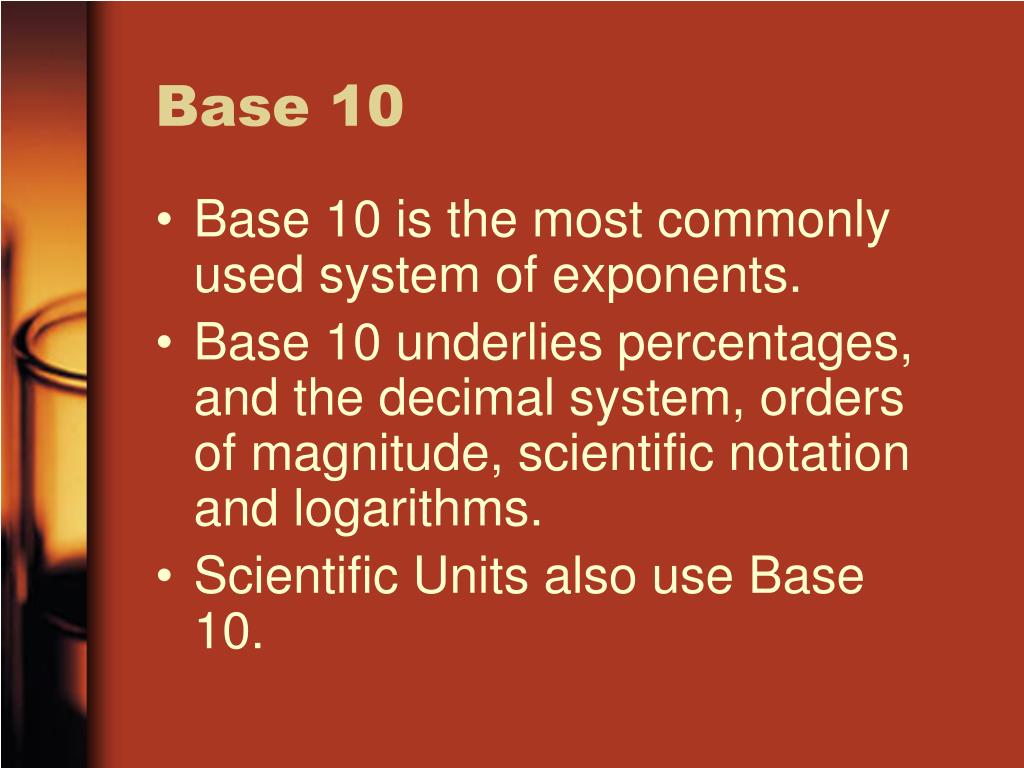 Base 10

• Base 10 is the most commonly used system of exponents.
• Base 10 underlies percentages, and the decimal system, orders of magnitude, scientific notation and logarithms.
• Scientific Units also use Base 10.